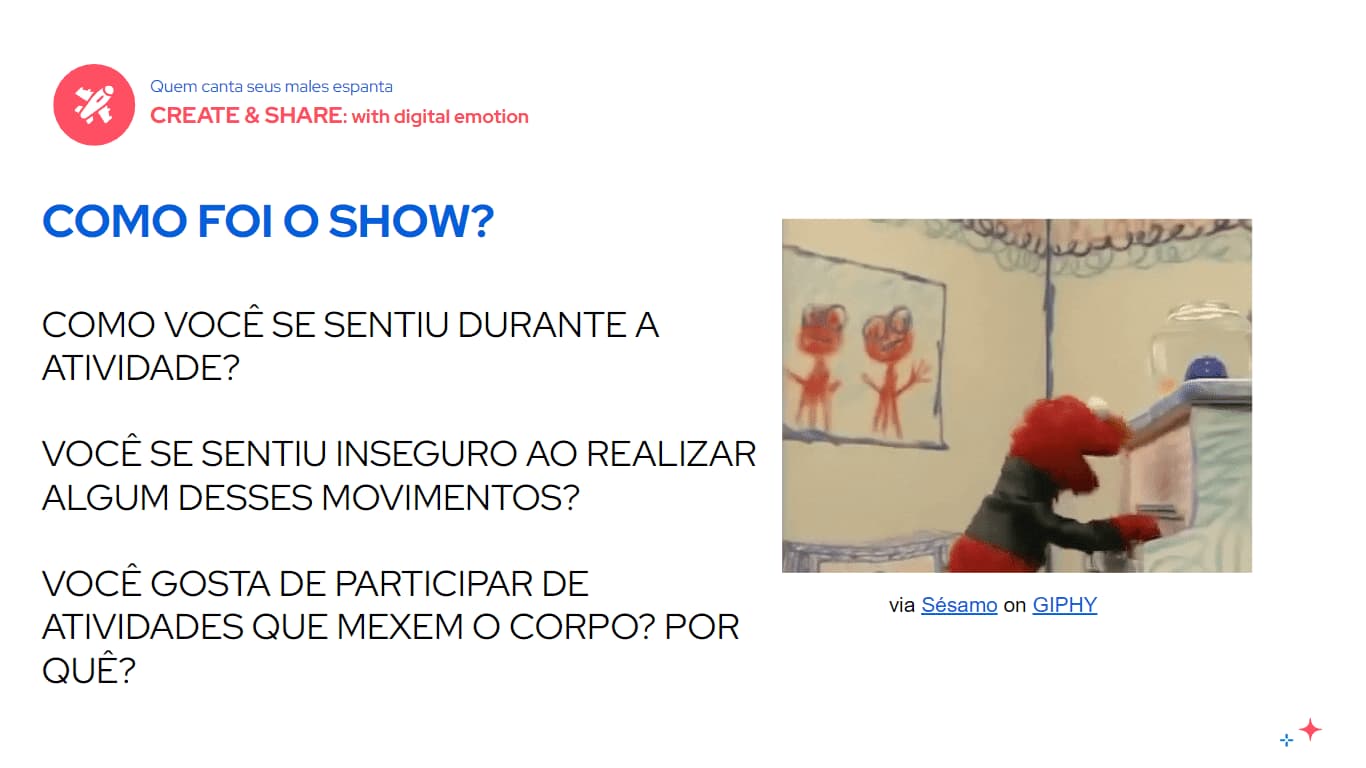 Quem canta seus males espanta
CREATE & SHARE: with digital emotion

COMO FOI O SHOW?

COMO VOCÊ SE SENTIU DURANTE A ATIVIDADE?

VOCÊ SE SENTIU INSEGURO AO REALIZAR ALGUM DESSES MOVIMENTOS?

VOCÊ GOSTA DE PARTICIPAR DE ATIVIDADES QUE MEXEM O CORPO? POR QUÊ?

via Sésamo on GIPHY